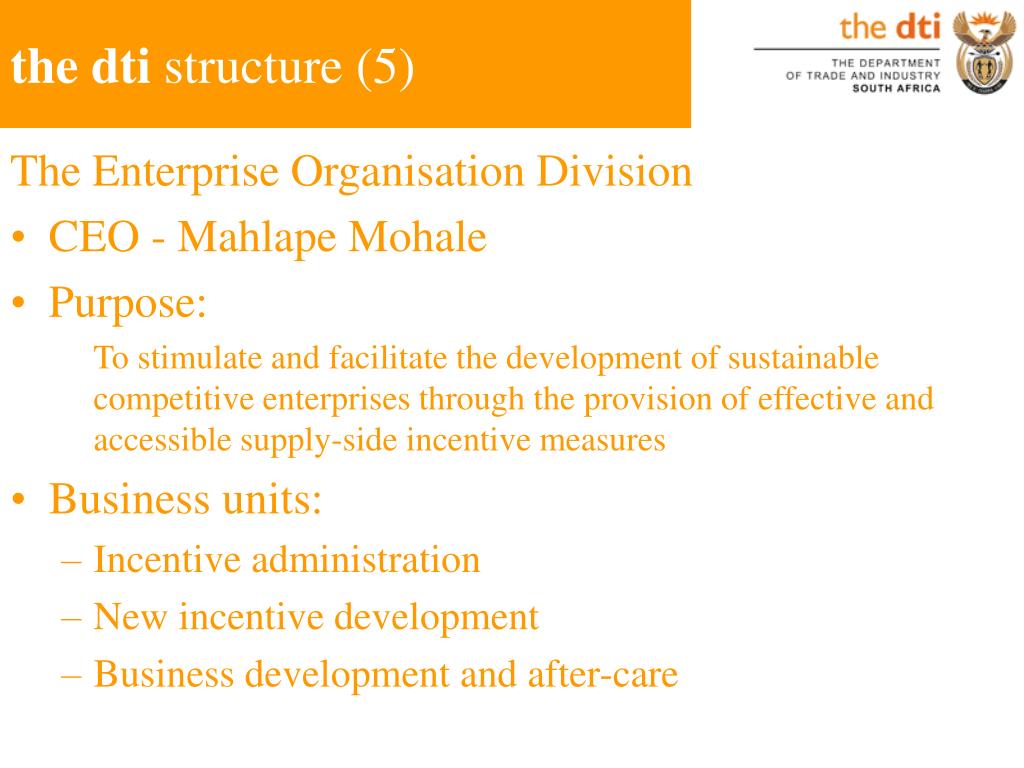 the dti structure (5)

the dti
THE DEPARTMENT OF TRADE AND INDUSTRY SOUTH AFRICA

The Enterprise Organisation Division

• CEO - Mahlape Mohale

• Purpose:

To stimulate and facilitate the development of sustainable competitive enterprises through the provision of effective and accessible supply-side incentive measures

• Business units:

– Incentive administration

– New incentive development

– Business development and after-care